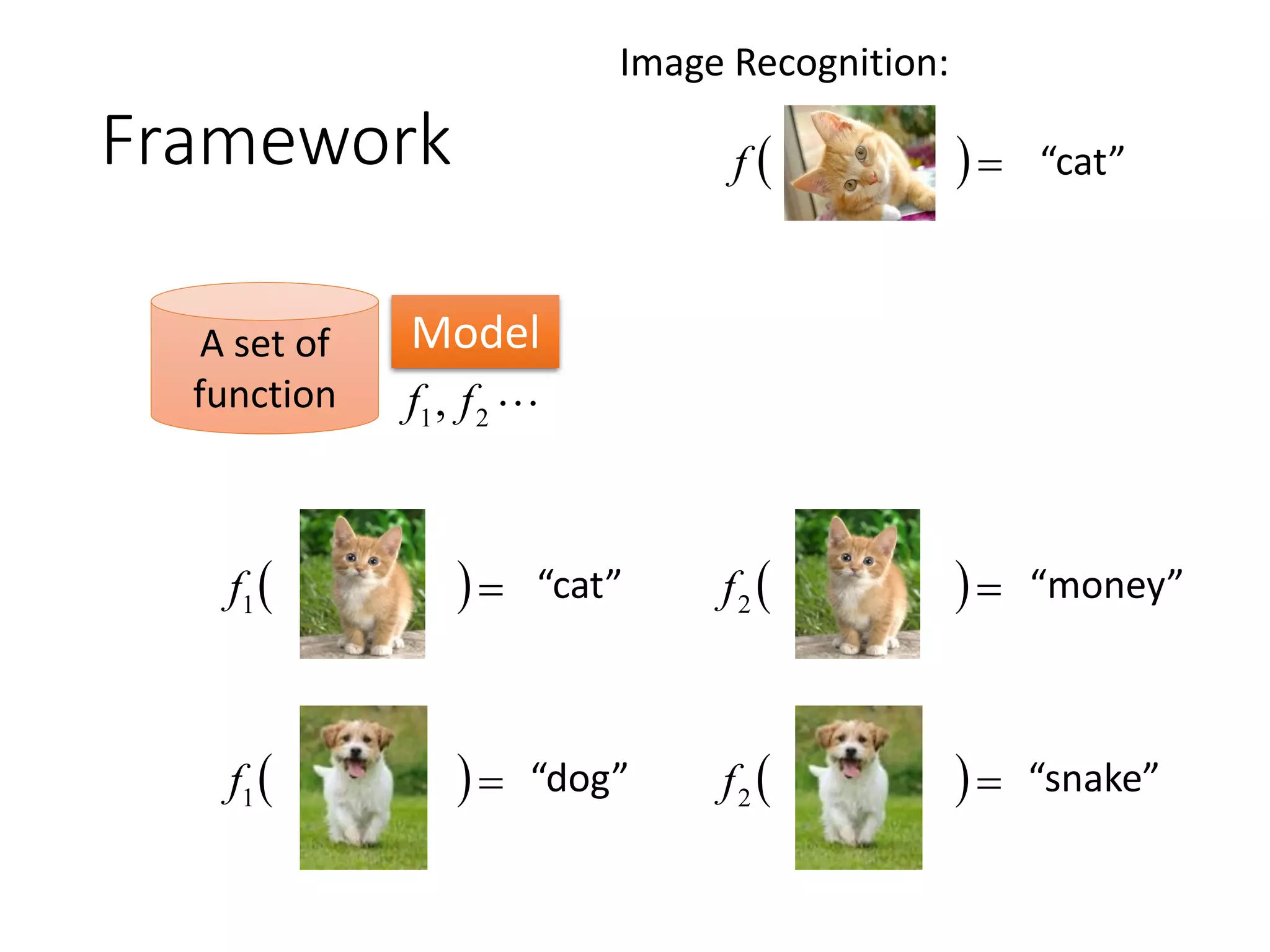 Framework

Image Recognition:

$f($ $)=$ “cat”

A set of function

Model

$f_1, f_2 \cdots$

$f_1($ $)=$ “cat”

$f_2($ $)=$ “money”

$f_1($ $)=$ “dog”

$f_2($ $)=$ “snake”